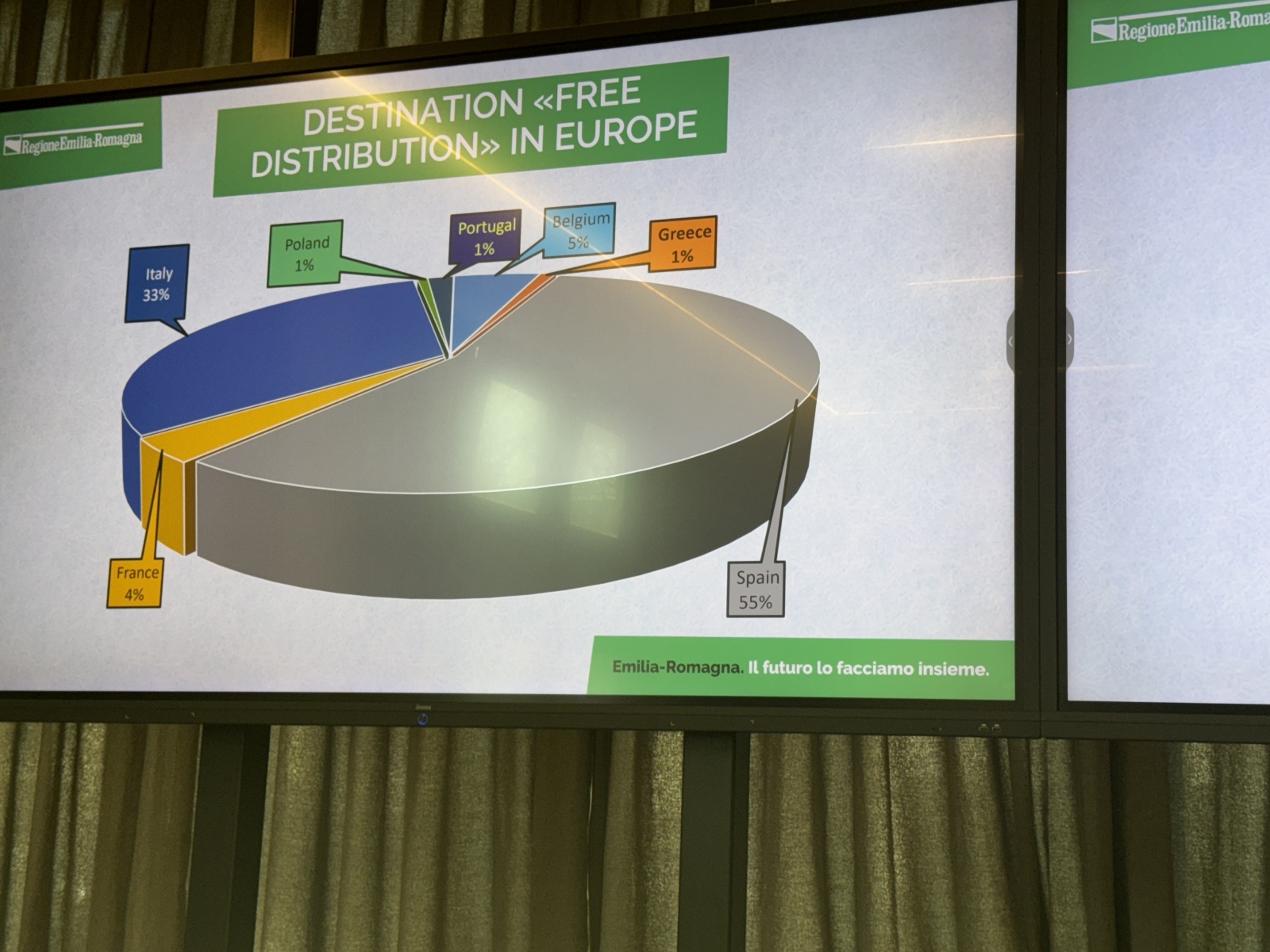 RegioneEmilia-Romagna

DESTINATION «FREE DISTRIBUTION» IN EUROPE

Italy
33%

Poland
1%

Portugal
1%

Belgium
5%

Greece
1%

France
4%

Spain
55%

Emilia-Romagna. Il futuro lo facciamo insieme.

RegioneEmilia-Roma